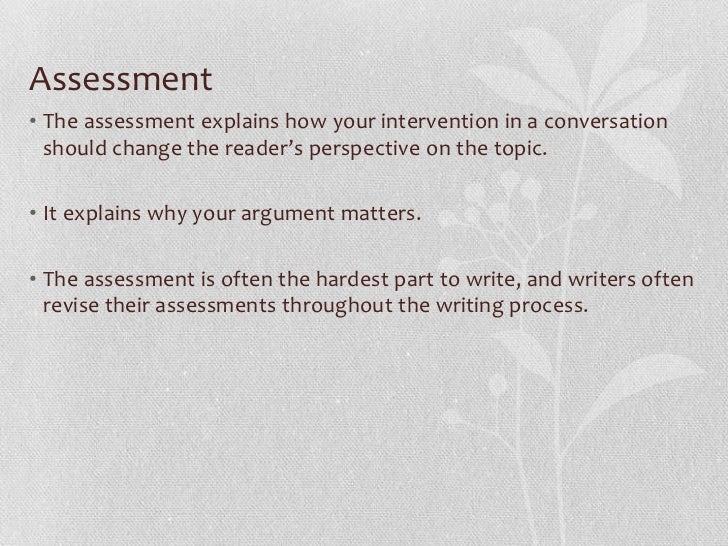 Assessment

• The assessment explains how your intervention in a conversation should change the reader's perspective on the topic.

• It explains why your argument matters.

• The assessment is often the hardest part to write, and writers often revise their assessments throughout the writing process.